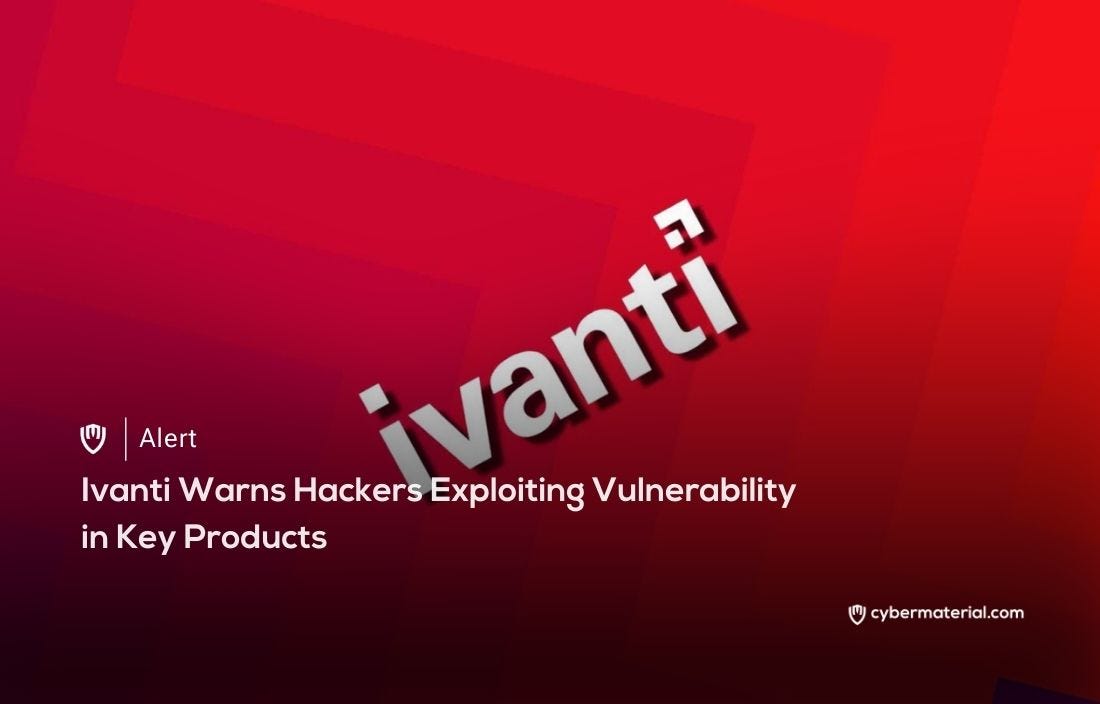 ivanti

Alert

Ivanti Warns Hackers Exploiting Vulnerability in Key Products

cybermaterial.com